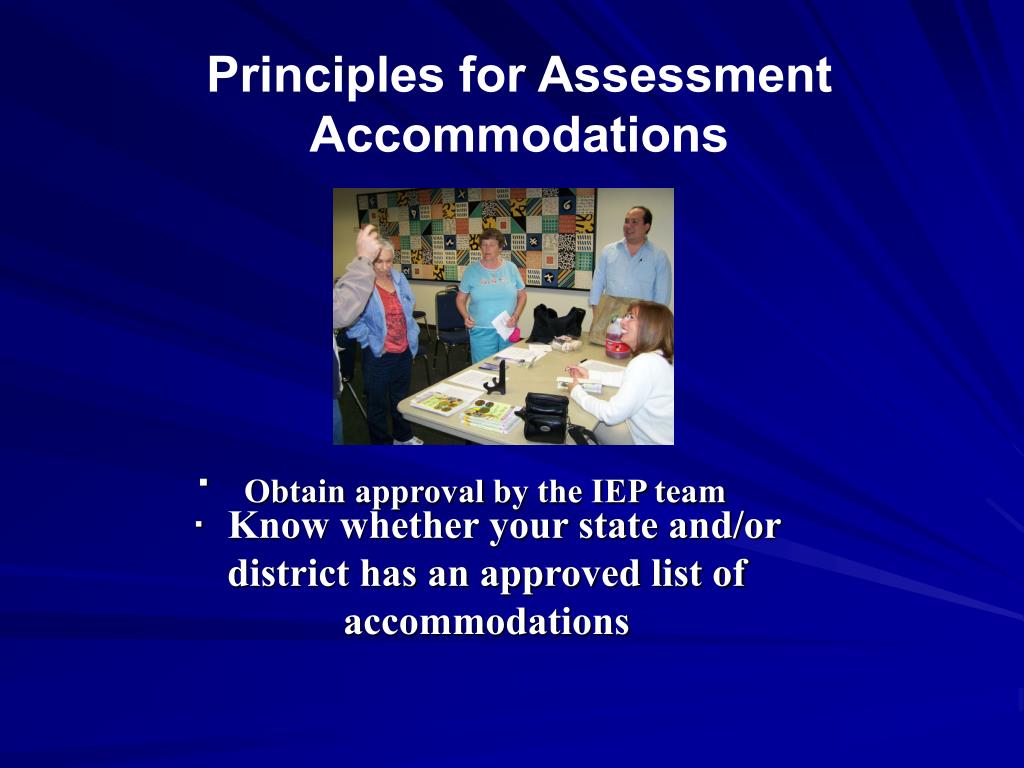 Principles for Assessment Accommodations

· Obtain approval by the IEP team
· Know whether your state and/or district has an approved list of accommodations